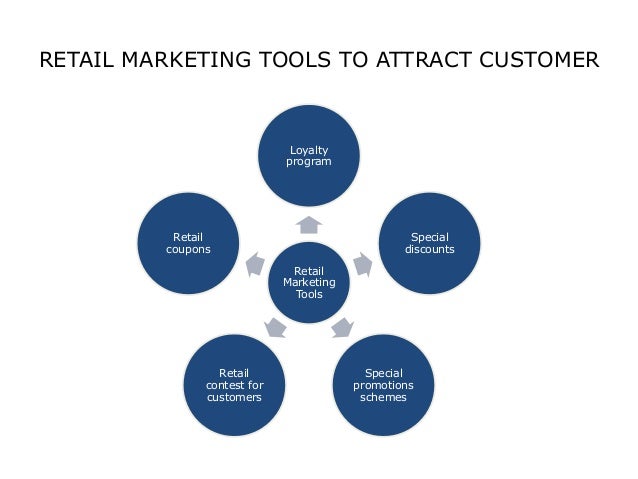 RETAIL MARKETING TOOLS TO ATTRACT CUSTOMER

Loyalty program

Retail coupons

Retail Marketing Tools

Special discounts

Retail contest for customers

Special promotions schemes